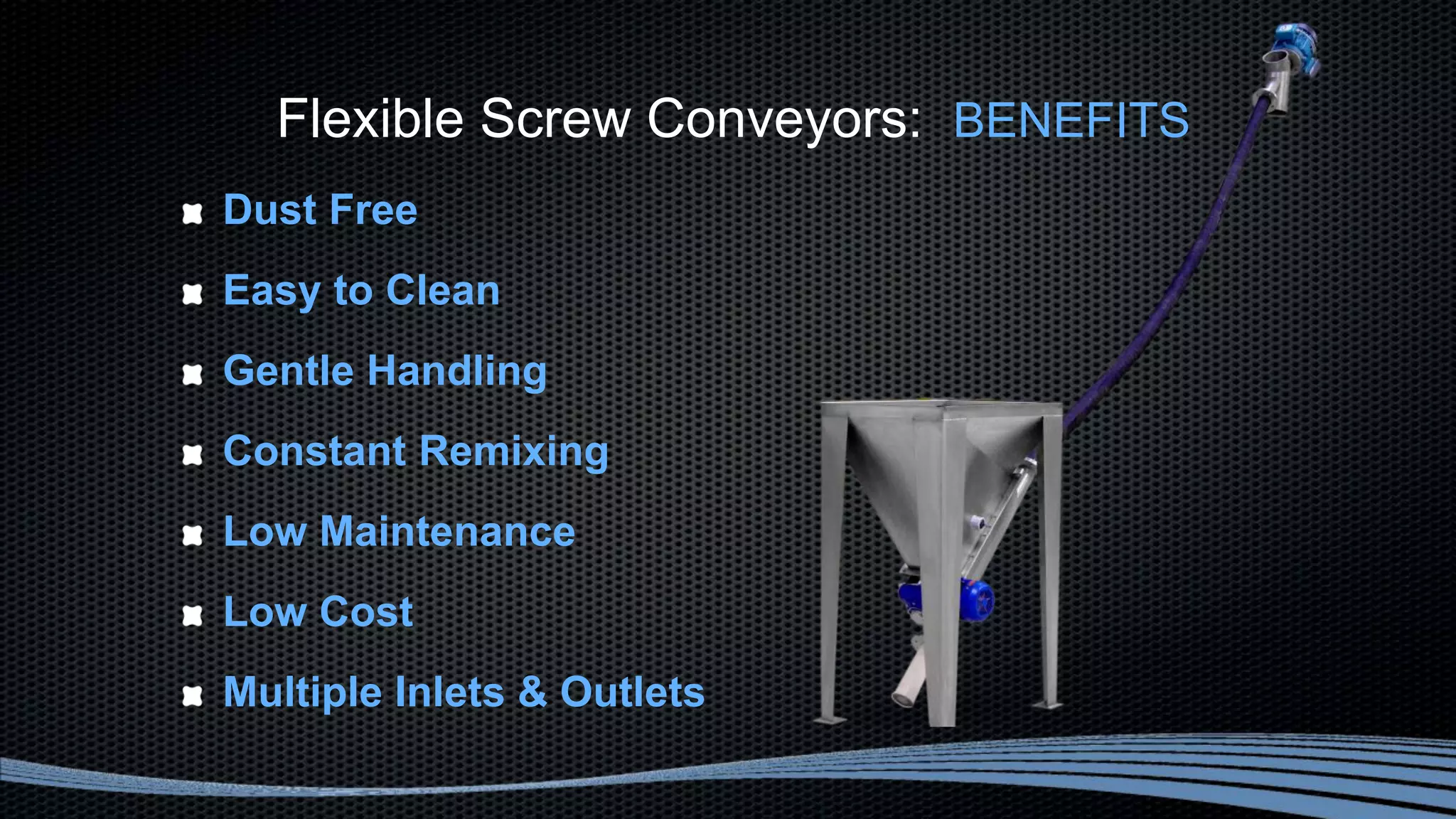 Flexible Screw Conveyors: BENEFITS

- Dust Free
- Easy to Clean
- Gentle Handling
- Constant Remixing
- Low Maintenance
- Low Cost
- Multiple Inlets & Outlets